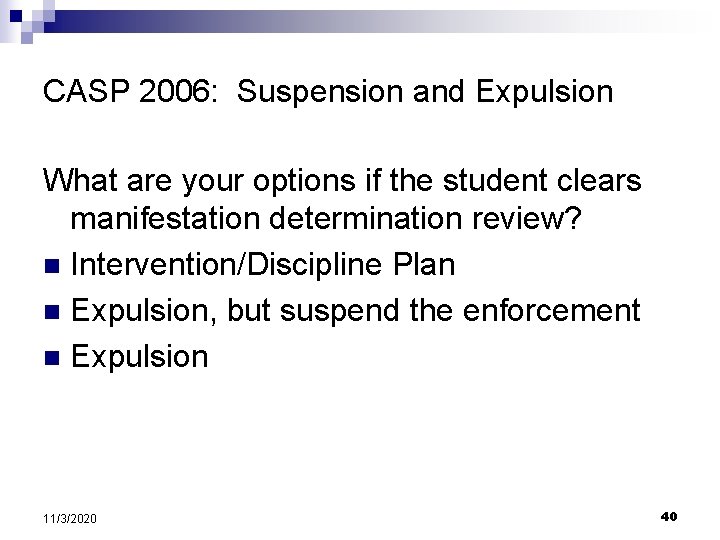 CASP 2006: Suspension and Expulsion

What are your options if the student clears manifestation determination review?

- Intervention/Discipline Plan
- Expulsion, but suspend the enforcement
- Expulsion

11/3/2020

40